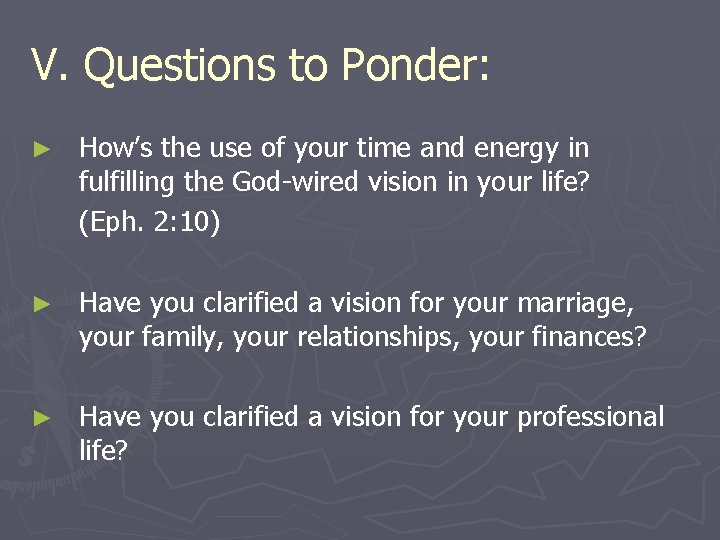 V. Questions to Ponder:

► How's the use of your time and energy in fulfilling the God-wired vision in your life? (Eph. 2:10)

► Have you clarified a vision for your marriage, your family, your relationships, your finances?

► Have you clarified a vision for your professional life?